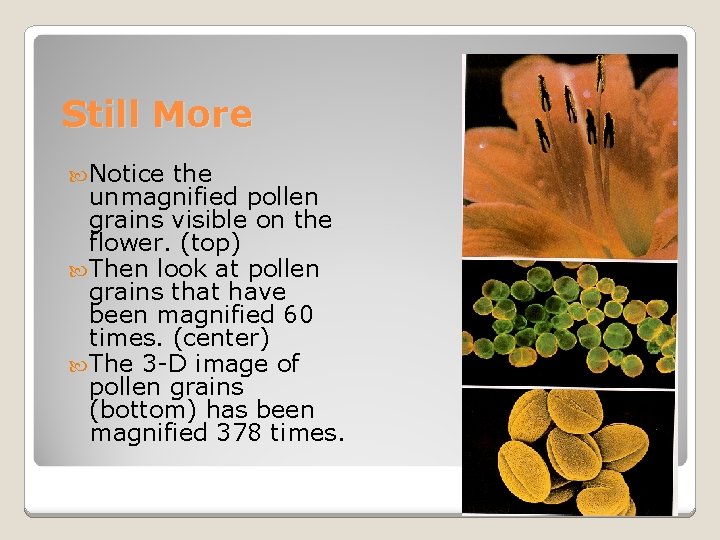 Still More

Notice the unmagnified pollen grains visible on the flower. (top)

Then look at pollen grains that have been magnified 60 times. (center)

The 3-D image of pollen grains (bottom) has been magnified 378 times.